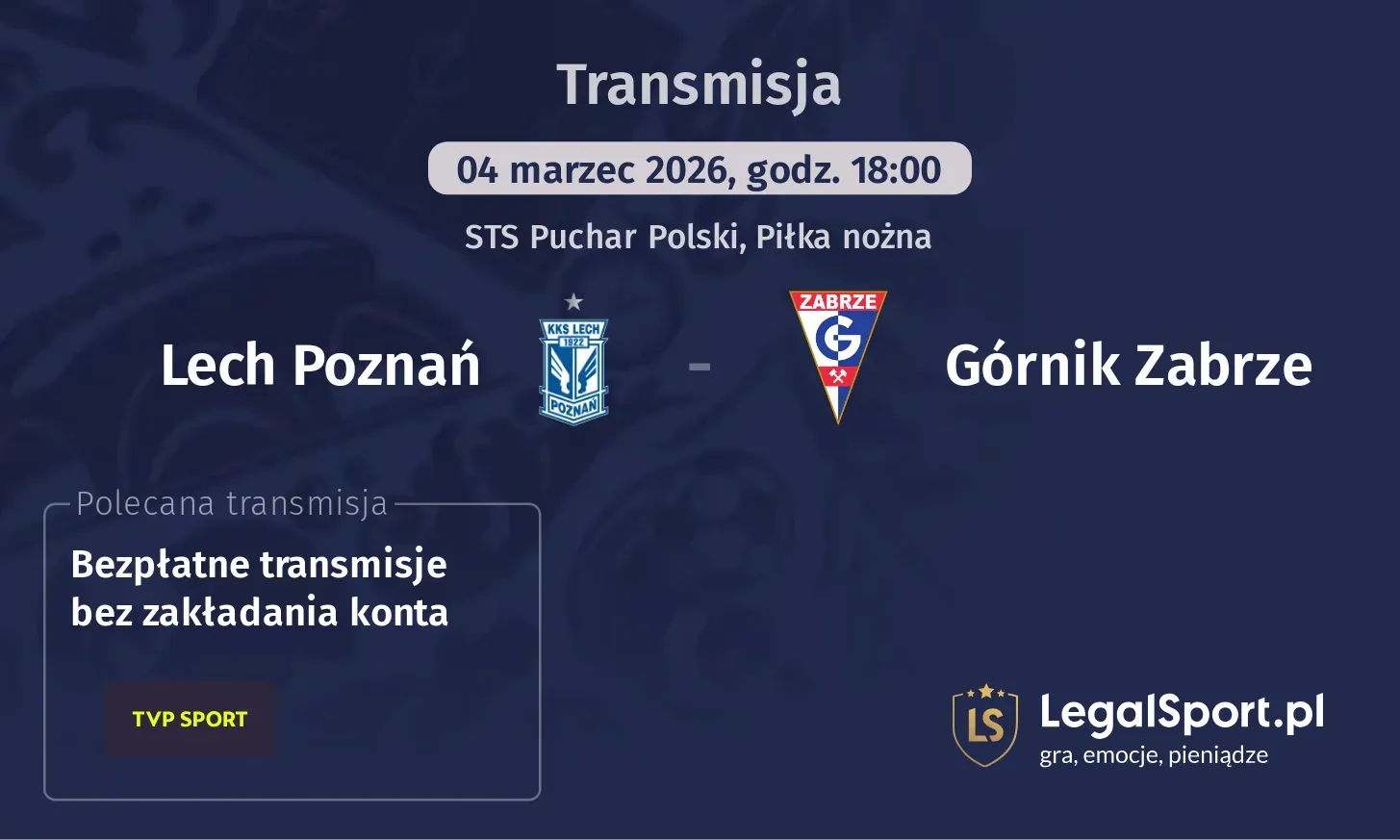 Transmisja

04 marzec 2026, godz. 18:00

STS Puchar Polski, Piłka nożna

Lech Poznań

KKS LECH 1922 POZNAŃ

-

ZABRZE G

Górnik Zabrze

Polecana transmisja

Bezpłatne transmisje bez zakładania konta

TVP SPORT

LS

LegalSport.pl

gra, emocje, pieniądze